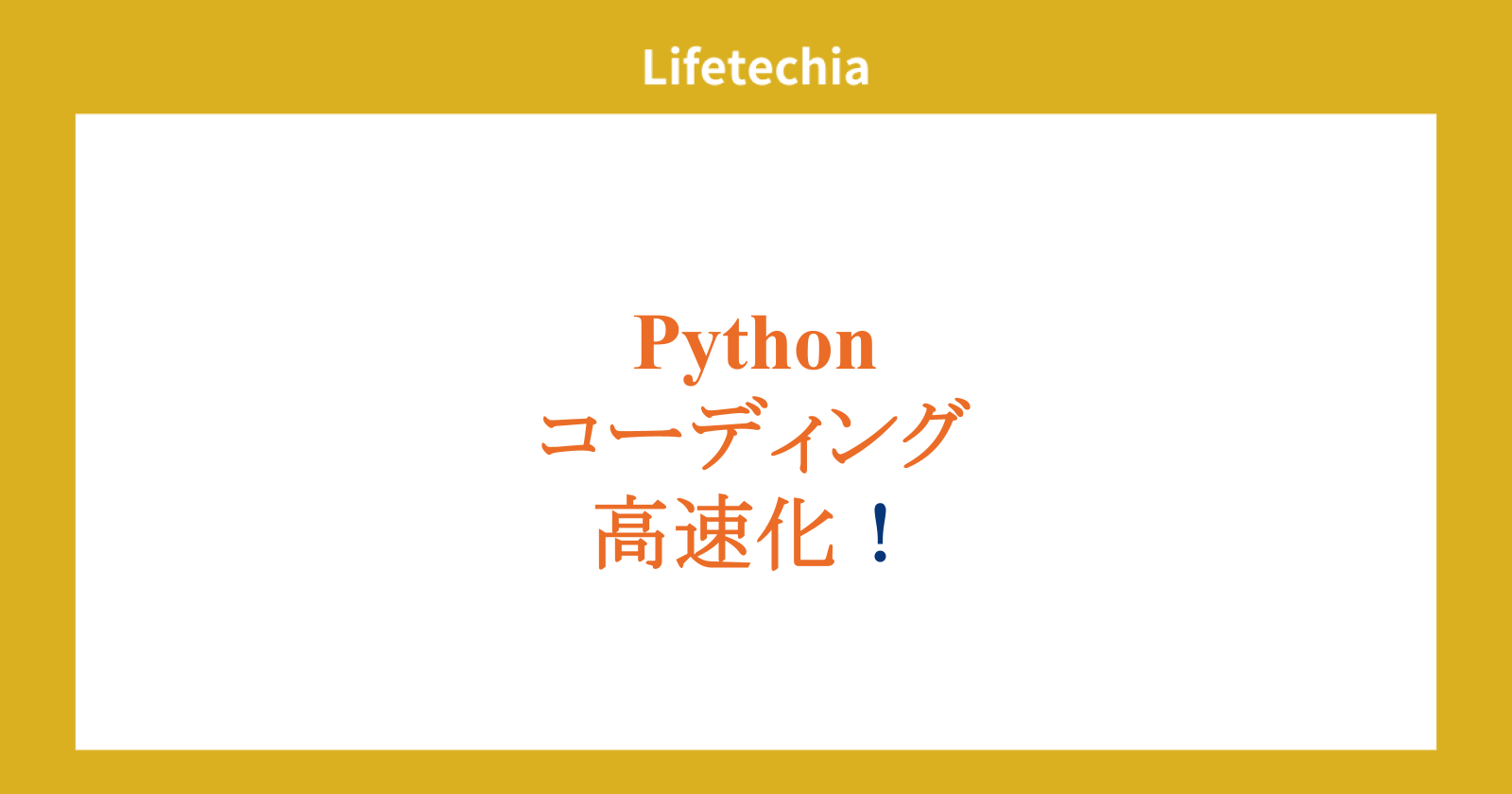 Lifetechia

Python
コーディング
高速化！